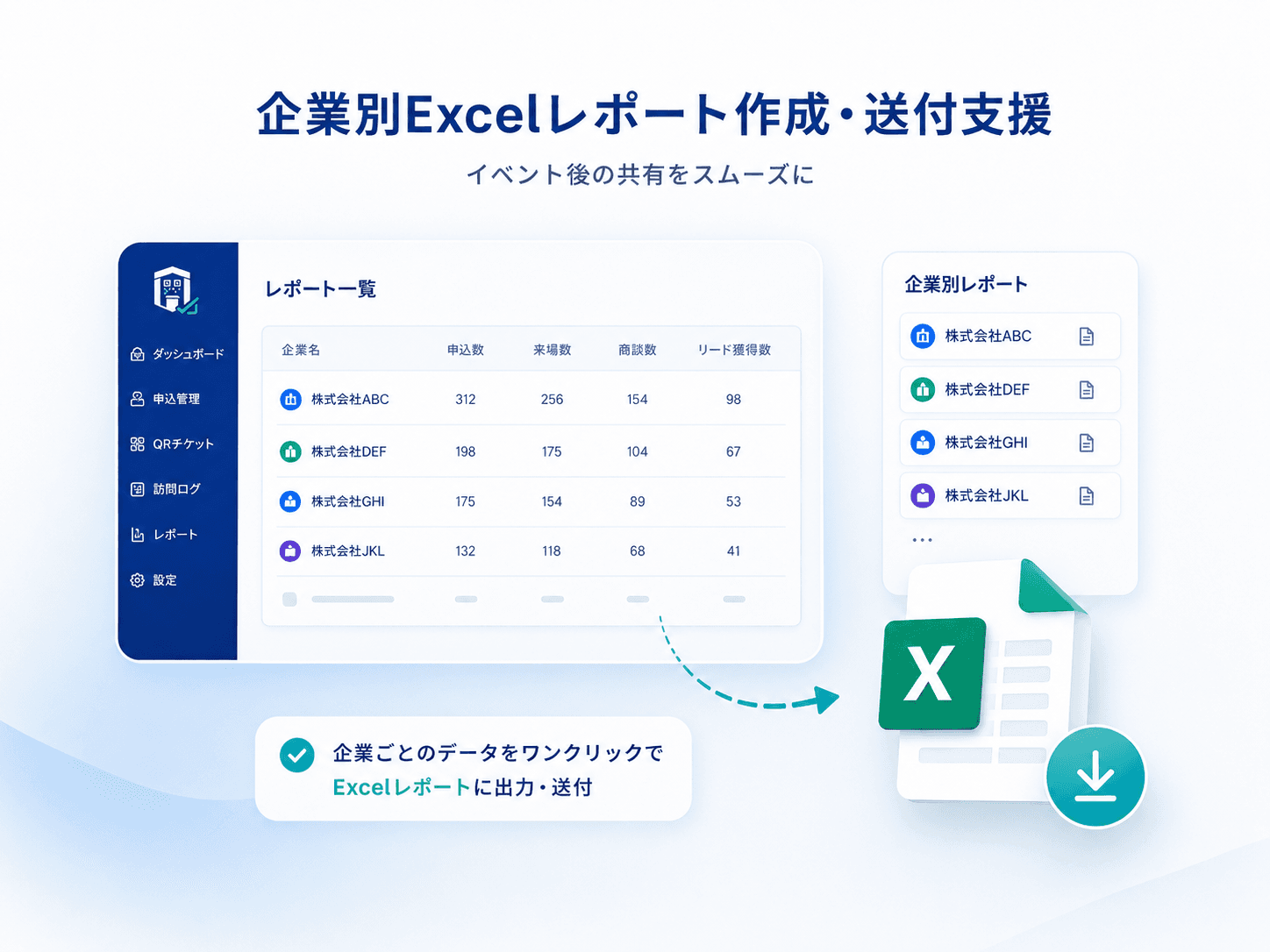 企業別Excelレポート作成・送付支援

イベント後の共有をスムーズに

ダッシュボード
申込管理
QRチケット
訪問ログ
レポート
設定

レポート一覧

| 企業名 | 申込数 | 来場数 | 商談数 | リード獲得数 |
|---|---|---|---|---|
| 株式会社ABC | 312 | 256 | 154 | 98 |
| 株式会社DEF | 198 | 175 | 104 | 67 |
| 株式会社GHI | 175 | 154 | 89 | 53 |
| 株式会社JKL | 132 | 118 | 68 | 41 |

企業別レポート

株式会社ABC
株式会社DEF
株式会社GHI
株式会社JKL
...

X

企業ごとのデータをワンクリックで
Excelレポートに出力・送付